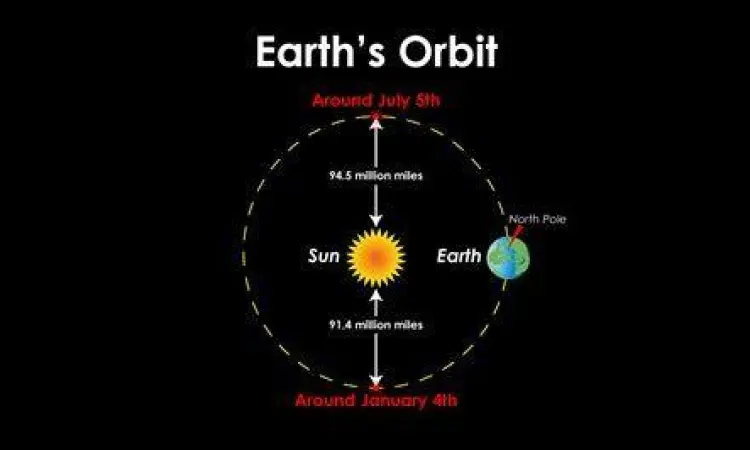 Earth's Orbit

Around July 5th

94.5 million miles

North Pole

Sun

Earth

91.4 million miles

Around January 4th